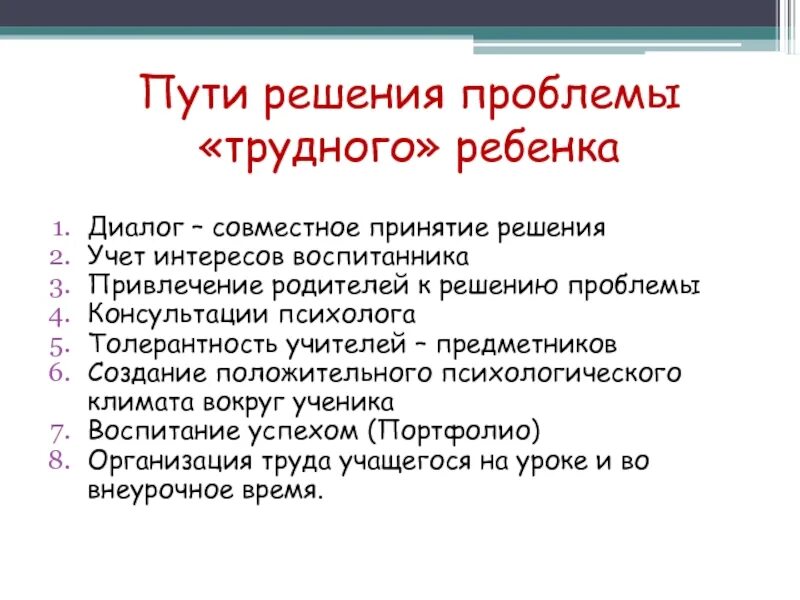 Пути решения проблемы «трудного» ребенка

1. Диалог – совместное принятие решения
2. Учет интересов воспитанника
3. Привлечение родителей к решению проблемы
4. Консультации психолога
5. Толерантность учителей – предметников
6. Создание положительного психологического климата вокруг ученика
7. Воспитание успехом (Портфолио)
8. Организация труда учащегося на уроке и во внеурочное время.